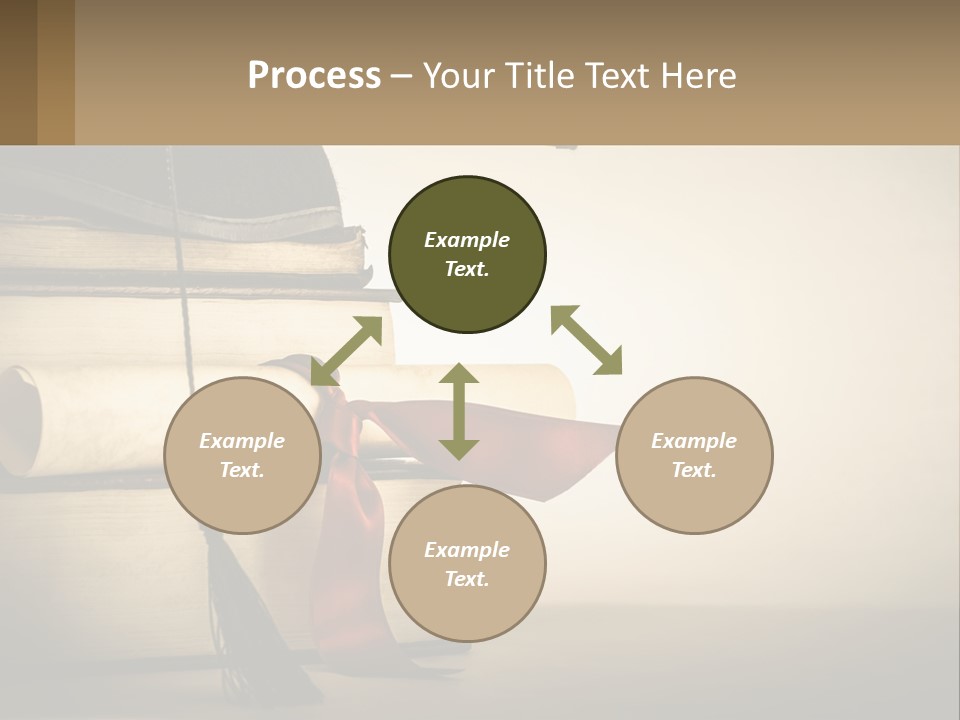 Process – Your Title Text Here

Example Text.

Example Text.

Example Text.

Example Text.